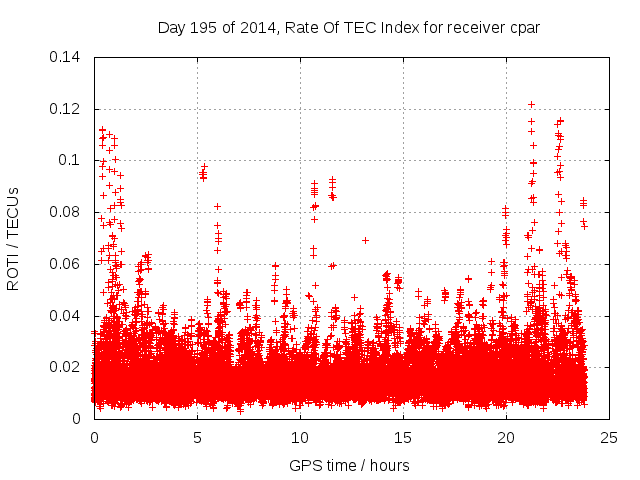 Day 195 of 2014, Rate Of TEC Index for receiver cpar

ROTI / TECUs

0.14
0.12
0.1
0.08
0.06
0.04
0.02
0

0
5
10
15
20
25

GPS time / hours